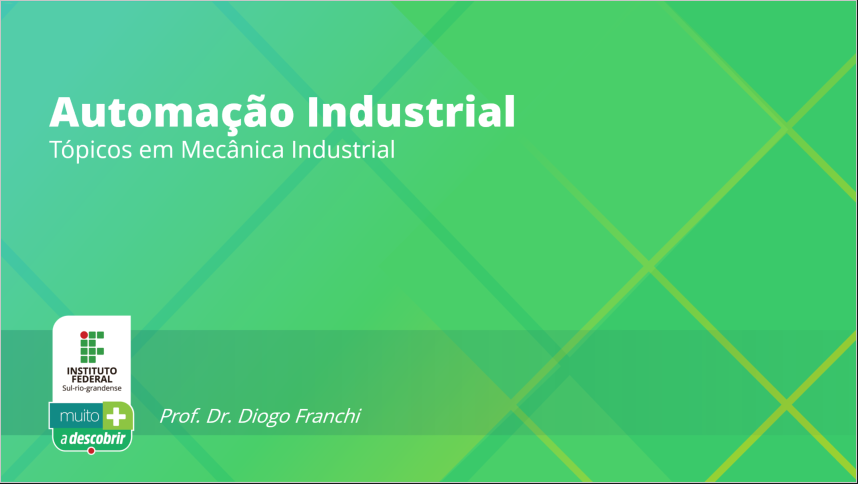 Automação Industrial
Tópicos em Mecânica Industrial

INSTITUTO FEDERAL
Sul-rio-grandense

muito +
a descobrir

Prof. Dr. Diogo Franchi